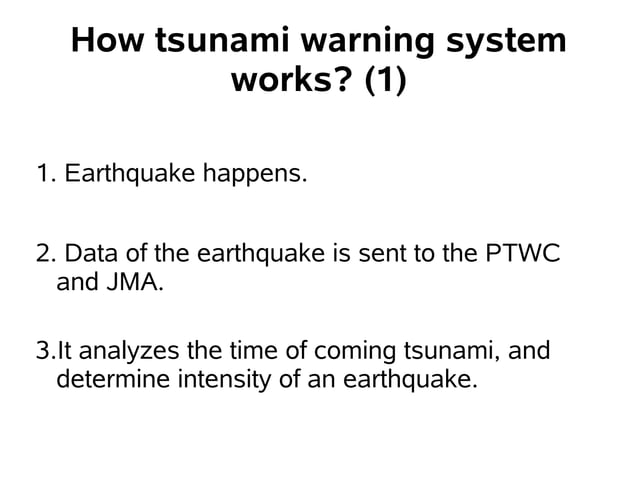 How tsunami warning system works? (1)

1. Earthquake happens.

2. Data of the earthquake is sent to the PTWC and JMA.

3.It analyzes the time of coming tsunami, and determine intensity of an earthquake.